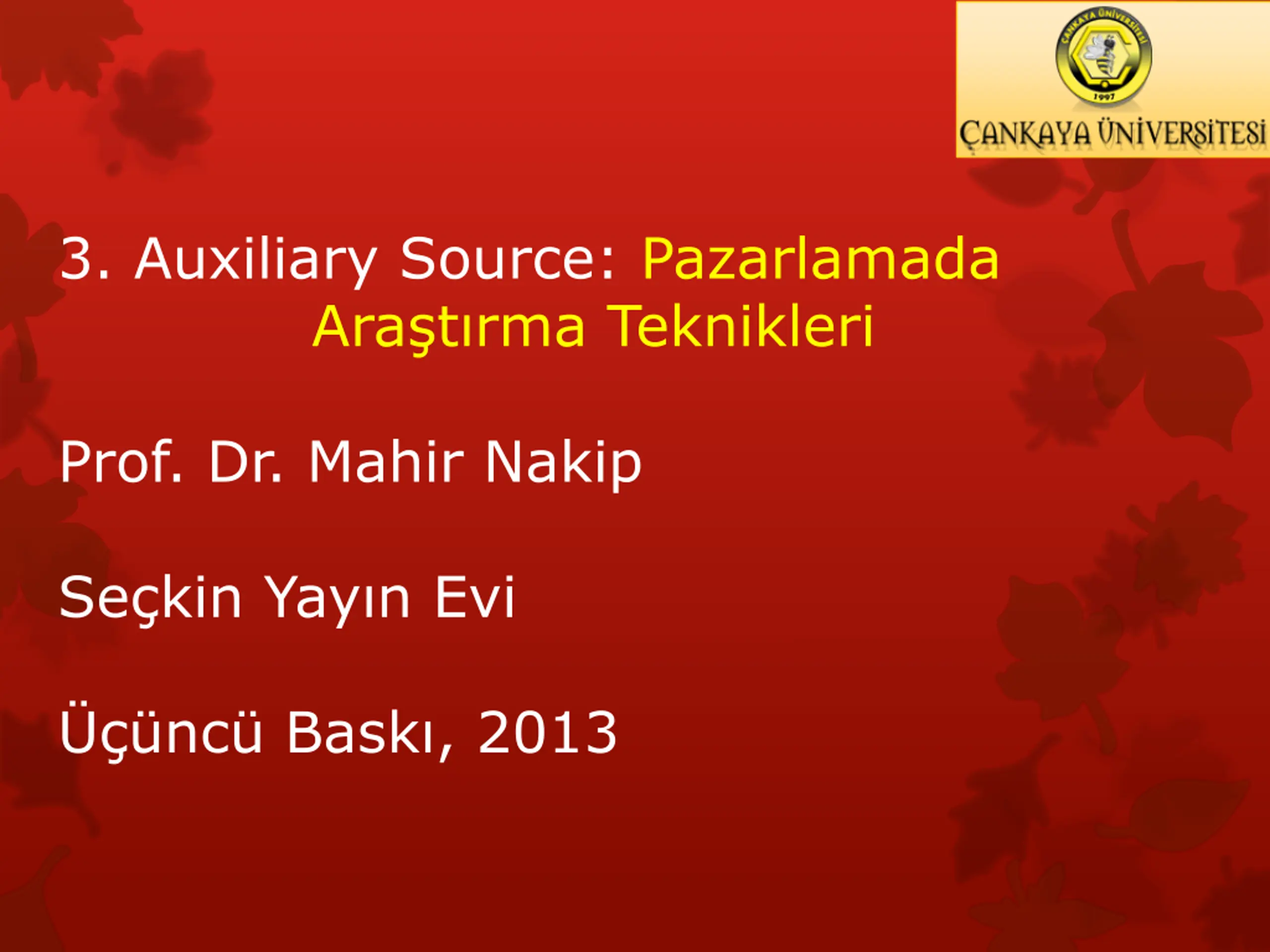 ÇANKAYA ÜNİVERSİTESİ
1997
ÇANKAYA ÜNİVERSİTESİ

3. Auxiliary Source: Pazarlamada Araştırma Teknikleri

Prof. Dr. Mahir Nakip

Seçkin Yayın Evi

Üçüncü Baskı, 2013